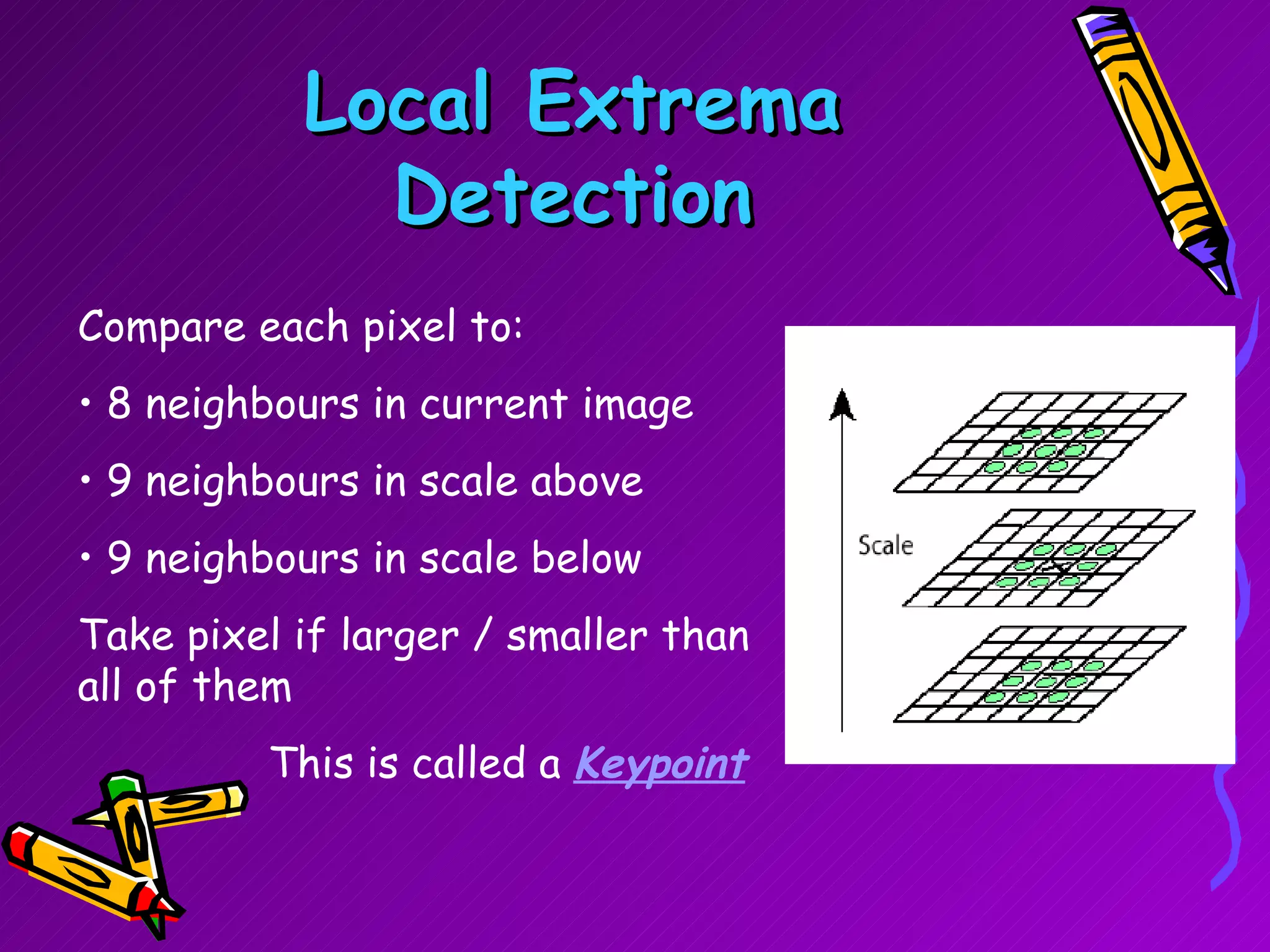 Local Extrema Detection

Compare each pixel to:

• 8 neighbours in current image

• 9 neighbours in scale above

• 9 neighbours in scale below

Take pixel if larger / smaller than all of them

This is called a Keypoint

Scale